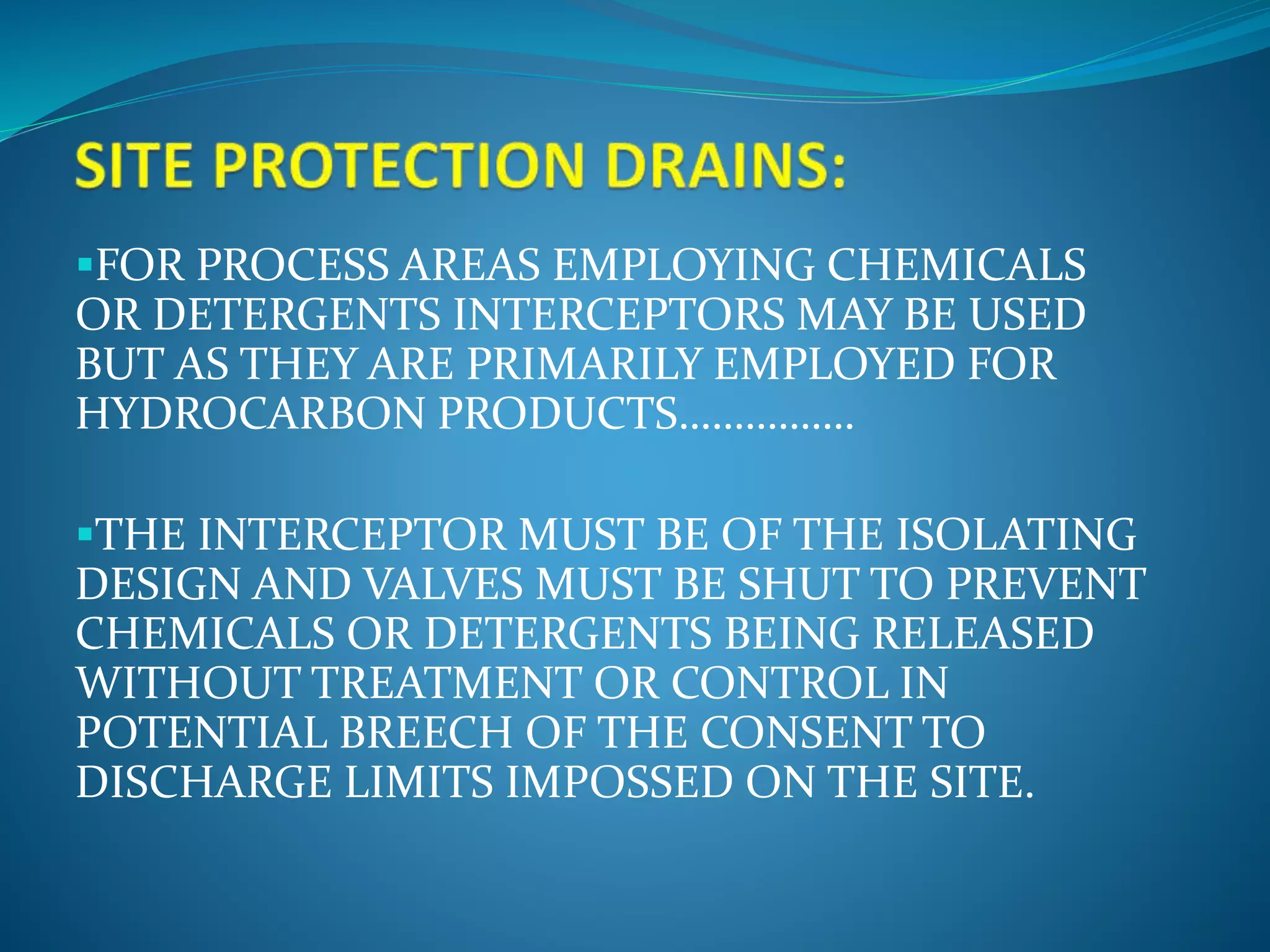 SITE PROTECTION DRAINS:

▪FOR PROCESS AREAS EMPLOYING CHEMICALS OR DETERGENTS INTERCEPTORS MAY BE USED BUT AS THEY ARE PRIMARILY EMPLOYED FOR HYDROCARBON PRODUCTS…………….

▪THE INTERCEPTOR MUST BE OF THE ISOLATING DESIGN AND VALVES MUST BE SHUT TO PREVENT CHEMICALS OR DETERGENTS BEING RELEASED WITHOUT TREATMENT OR CONTROL IN POTENTIAL BREECH OF THE CONSENT TO DISCHARGE LIMITS IMPOSSED ON THE SITE.